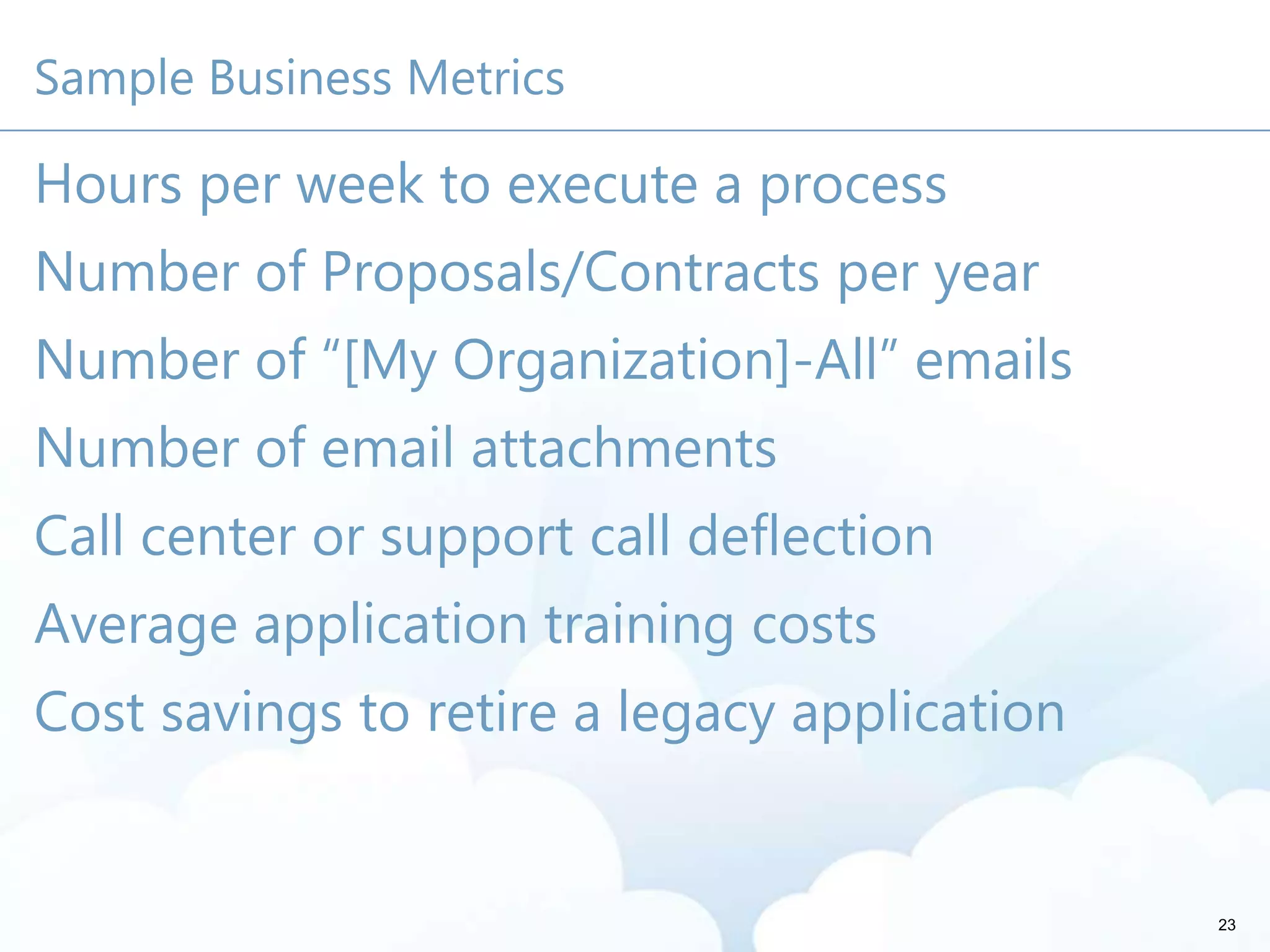 Sample Business Metrics

Hours per week to execute a process

Number of Proposals/Contracts per year

Number of “[My Organization]-All” emails

Number of email attachments

Call center or support call deflection

Average application training costs

Cost savings to retire a legacy application

23